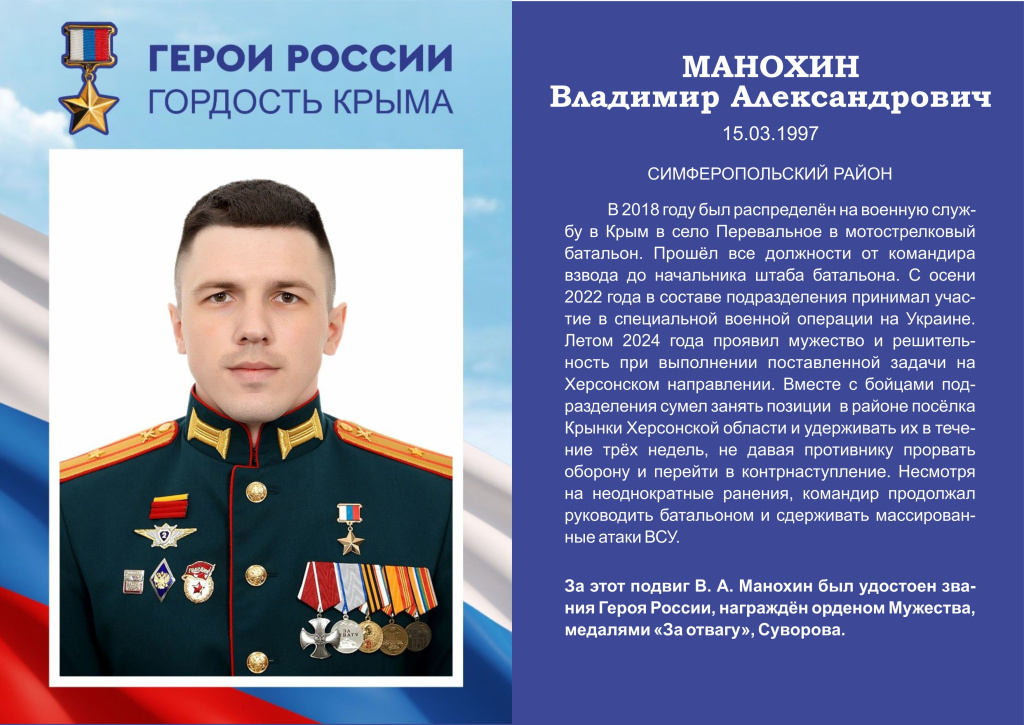 ГЕРОИ РОССИИ
ГОРДОСТЬ КРЫМА

МАНОХИН
Владимир Александрович
15.03.1997

СИМФЕРОПОЛЬСКИЙ РАЙОН

В 2018 году был распределён на военную службу в Крым в село Перевальное в мотострелковый батальон. Прошёл все должности от командира взвода до начальника штаба батальона. С осени 2022 года в составе подразделения принимал участие в специальной военной операции на Украине. Летом 2024 года проявил мужество и решительность при выполнении поставленной задачи на Херсонском направлении. Вместе с бойцами подразделения сумел занять позиции в районе посёлка Крынки Херсонской области и удерживать их в течение трёх недель, не давая противнику прорвать оборону и перейти в контрнаступление. Несмотря на неоднократные ранения, командир продолжал руководить батальоном и сдерживать массированные атаки ВСУ.

За этот подвиг В. А. Манохин был удостоен звания Героя России, награждён орденом Мужества, медалями «За отвагу», Суворова.